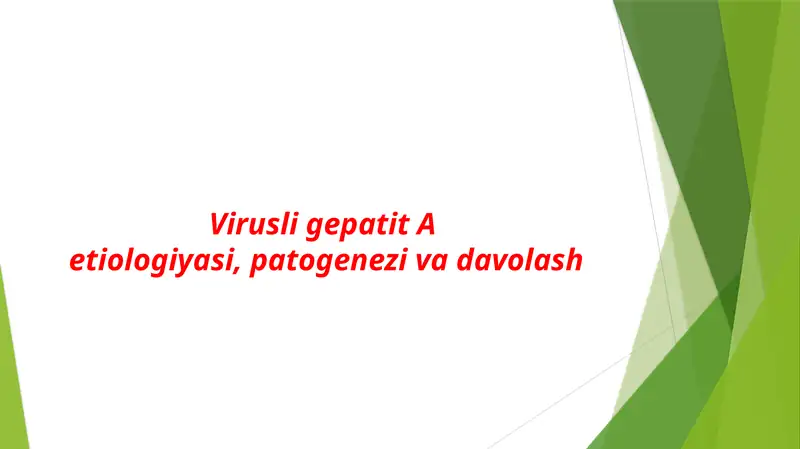 Virusli gepatit A
etiologiyasi, patogenezi va davolash